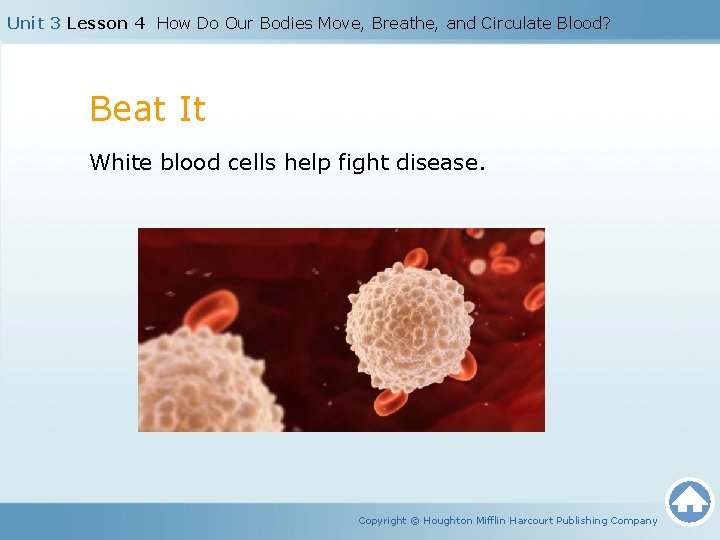 Unit 3 Lesson 4 How Do Our Bodies Move, Breathe, and Circulate Blood?

Beat It

White blood cells help fight disease.

Copyright © Houghton Mifflin Harcourt Publishing Company